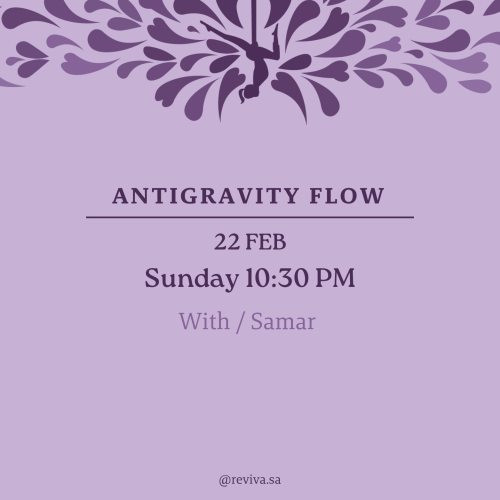 ANTIGRAVITY FLOW

22 FEB

Sunday 10:30 PM

With / Samar

@reviva.sa